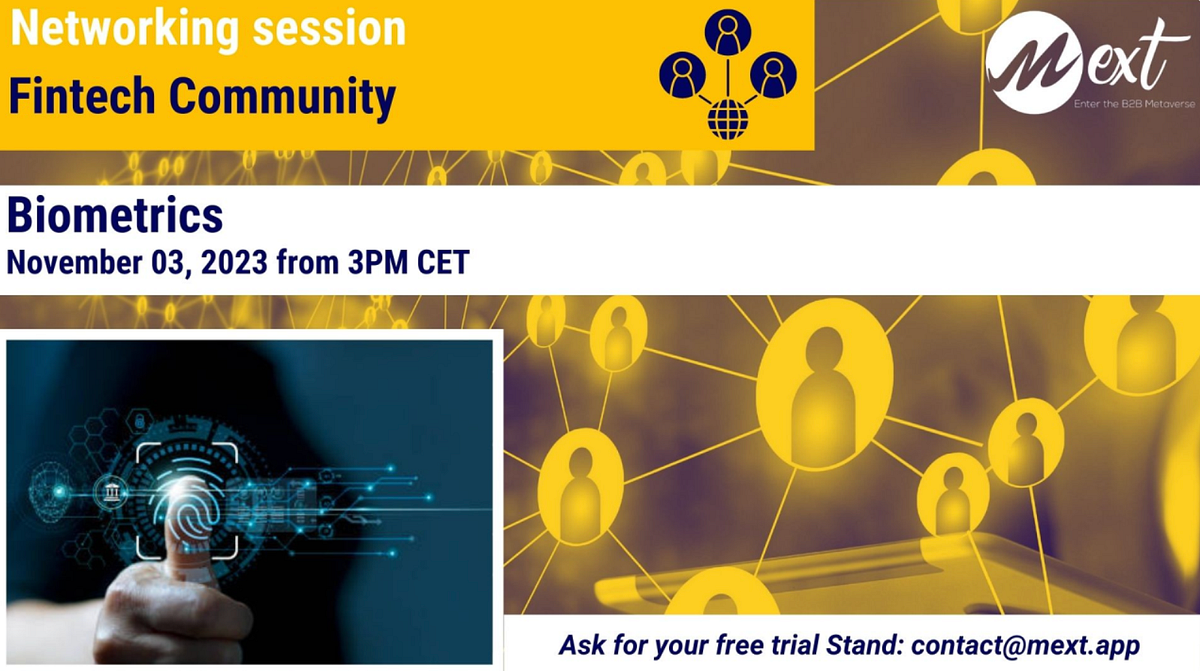 Networking session
Fintech Community

Mext
Enter the B2B Metaverse

Biometrics
November 03, 2023 from 3PM CET

Ask for your free trial Stand: contact@mext.app